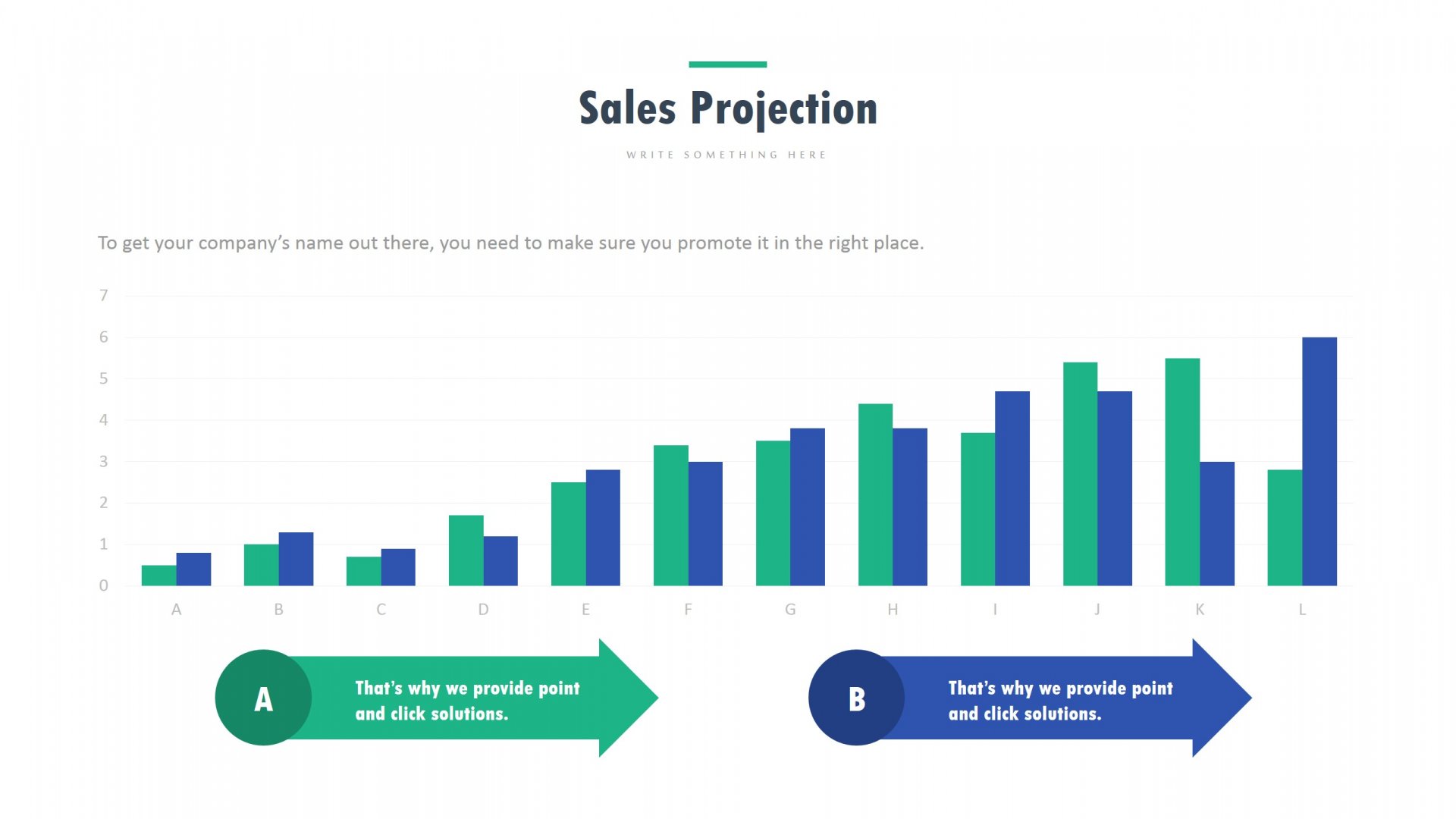 Sales Projection

WRITE SOMETHING HERE

To get your company's name out there, you need to make sure you promote it in the right place.

7
6
5
4
3
2
1
0

A B C D E F G H I J K L

A That's why we provide point and click solutions.

B That's why we provide point and click solutions.